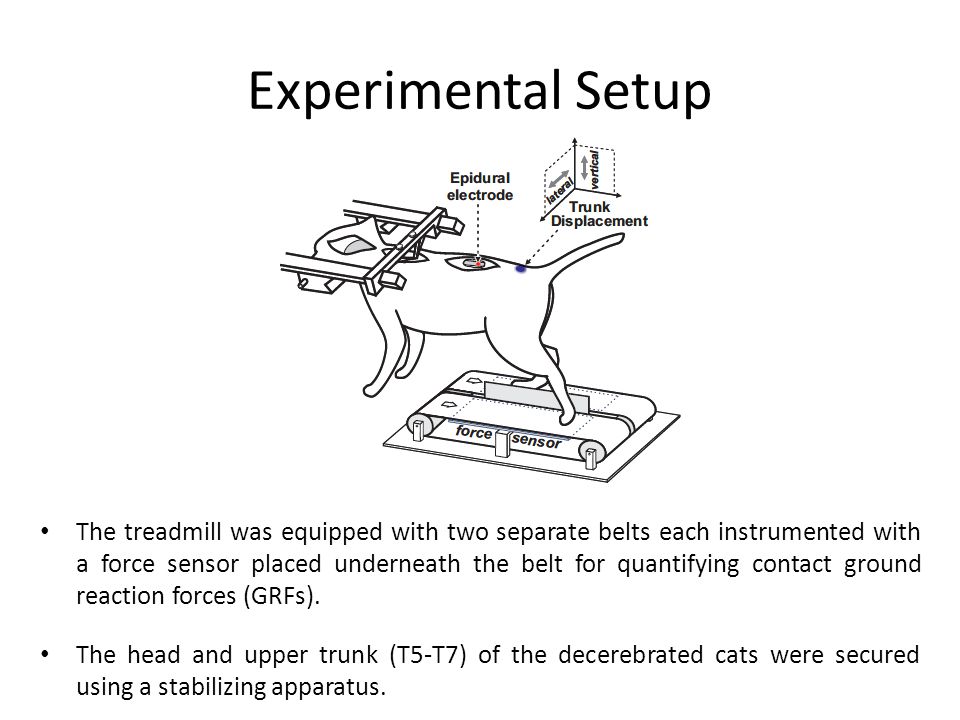 Experimental Setup

Epidural electrode

lateral

vertical

Trunk Displacement

force sensor

• The treadmill was equipped with two separate belts each instrumented with a force sensor placed underneath the belt for quantifying contact ground reaction forces (GRFs).

• The head and upper trunk (T5-T7) of the decerebrated cats were secured using a stabilizing apparatus.